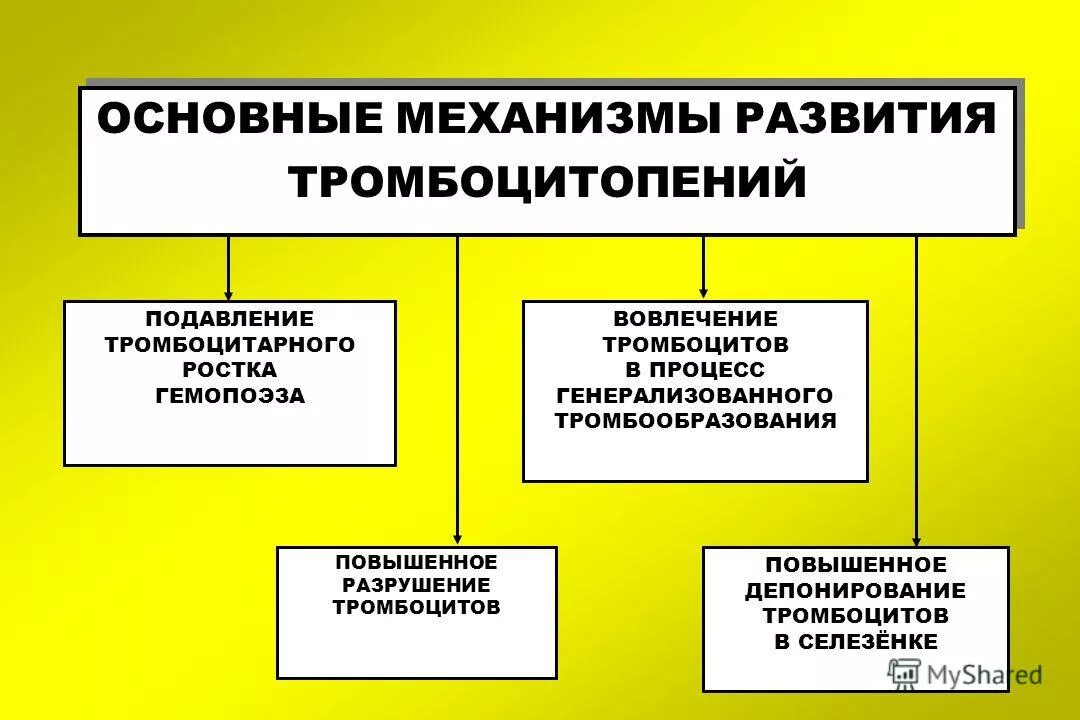 ОСНОВНЫЕ МЕХАНИЗМЫ РАЗВИТИЯ ТРОМБОЦИТОПЕНИЙ

ПОДАВЛЕНИЕ ТРОМБОЦИТАРНОГО РОСТКА ГЕМОПОЭЗА

ВОВЛЕЧЕНИЕ ТРОМБОЦИТОВ В ПРОЦЕСС ГЕНЕРАЛИЗОВАННОГО ТРОМБООБРАЗОВАНИЯ

ПОВЫШЕННОЕ РАЗРУШЕНИЕ ТРОМБОЦИТОВ

ПОВЫШЕННОЕ ДЕПОНИРОВАНИЕ ТРОМБОЦИТОВ В СЕЛЕЗЁНКЕ

MyShared